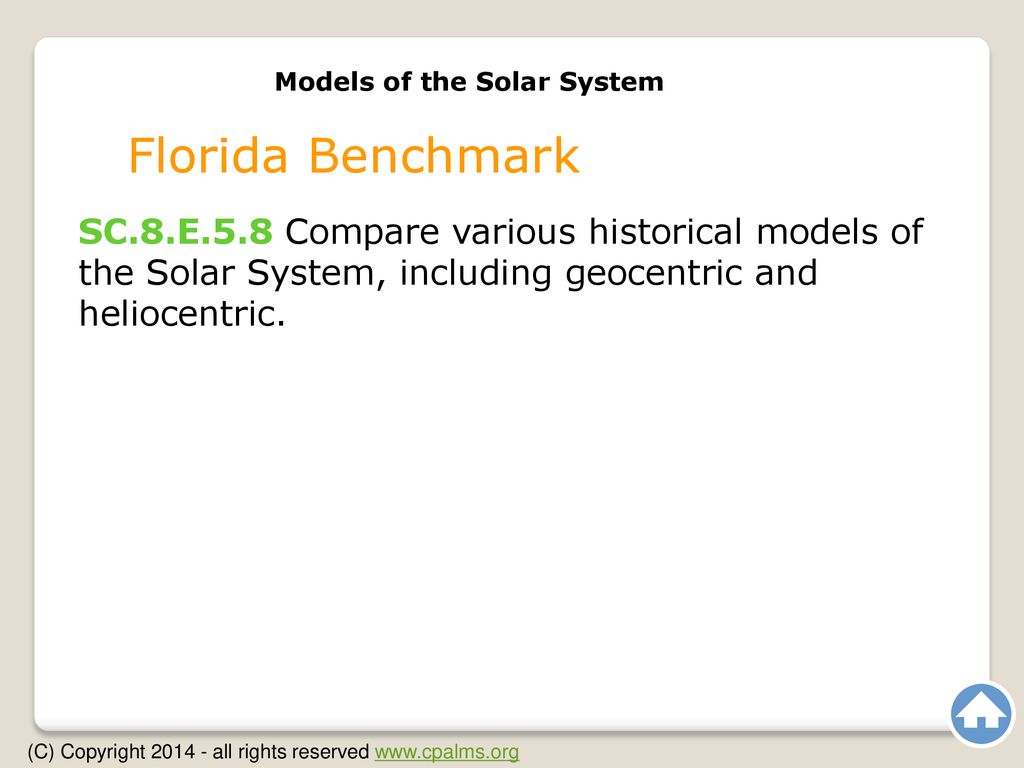 Models of the Solar System

Florida Benchmark

SC.8.E.5.8 Compare various historical models of the Solar System, including geocentric and heliocentric.

(C) Copyright 2014 - all rights reserved www.cpalms.org